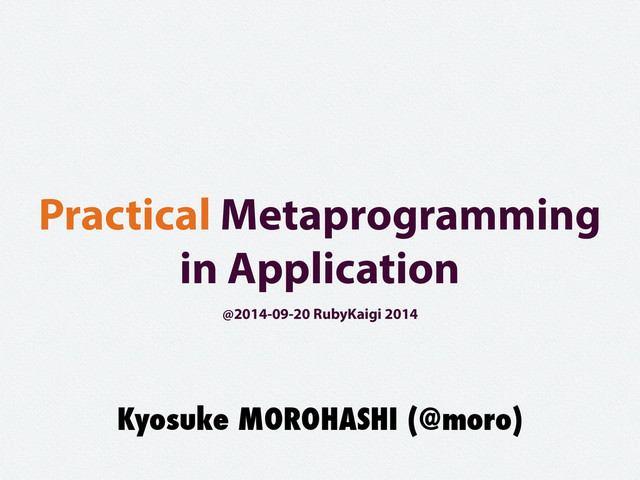 Practical Metaprogramming in Application

@2014-09-20 RubyKaigi 2014

Kyosuke MOROHASHI (@moro)